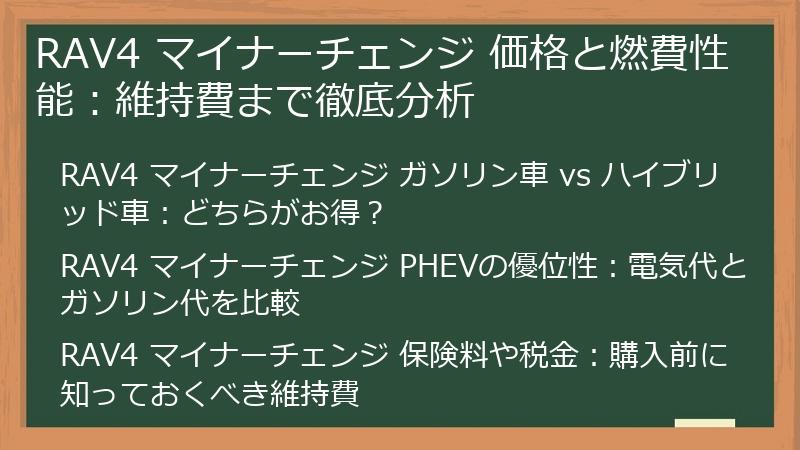 RAV4 マイナーチェンジ 価格と燃費性能：維持費まで徹底分析

RAV4 マイナーチェンジ ガソリン車 vs ハイブリッド車：どちらがお得？

RAV4 マイナーチェンジ PHEVの優位性：電気代とガソリン代を比較

RAV4 マイナーチェンジ 保険料や税金：購入前に知っておくべき維持費